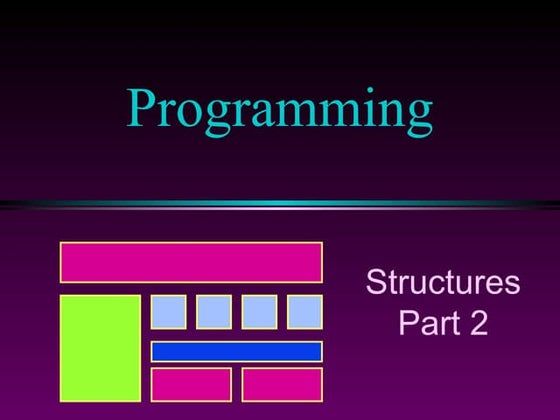 Programming

Structures
Part 2